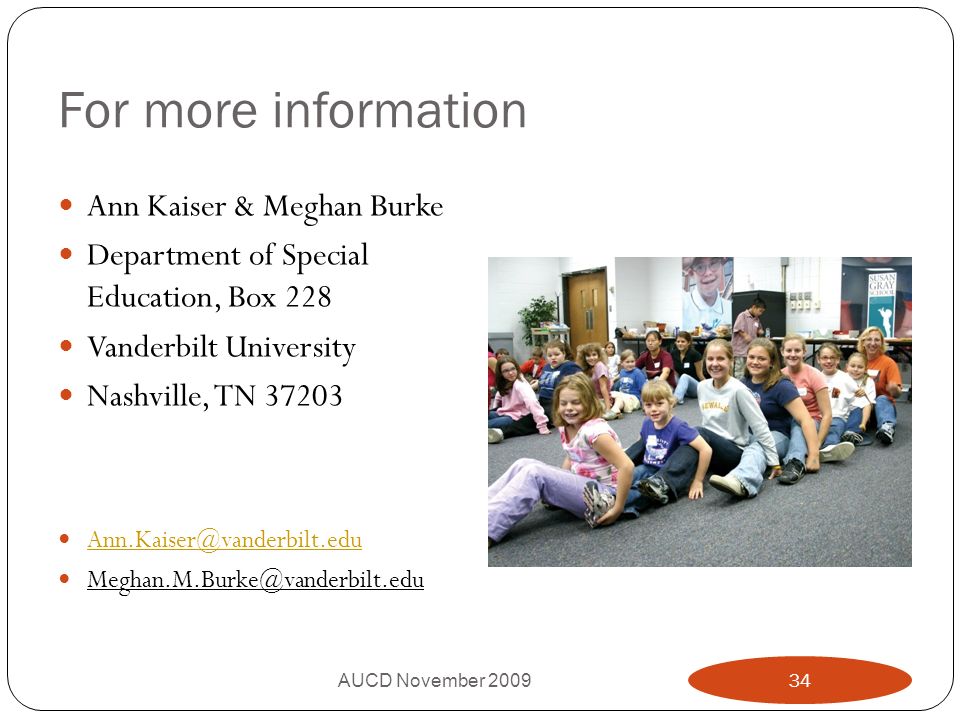 For more information

- Ann Kaiser & Meghan Burke
- Department of Special Education, Box 228
- Vanderbilt University
- Nashville, TN 37203

- Ann.Kaiser@vanderbilt.edu
- Meghan.M.Burke@vanderbilt.edu

SUSAN GRAY SCHOOL

AUCD November 2009

34